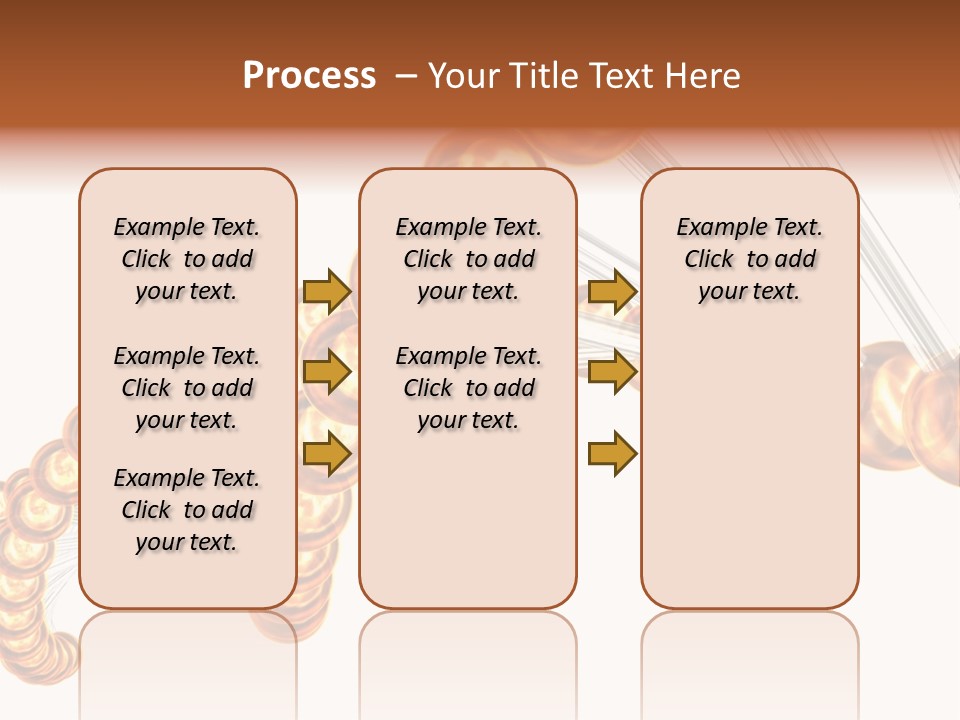 Process – Your Title Text Here

Example Text. Click to add your text.

Example Text. Click to add your text.

Example Text. Click to add your text.

Example Text. Click to add your text.

Example Text. Click to add your text.

Example Text. Click to add your text.